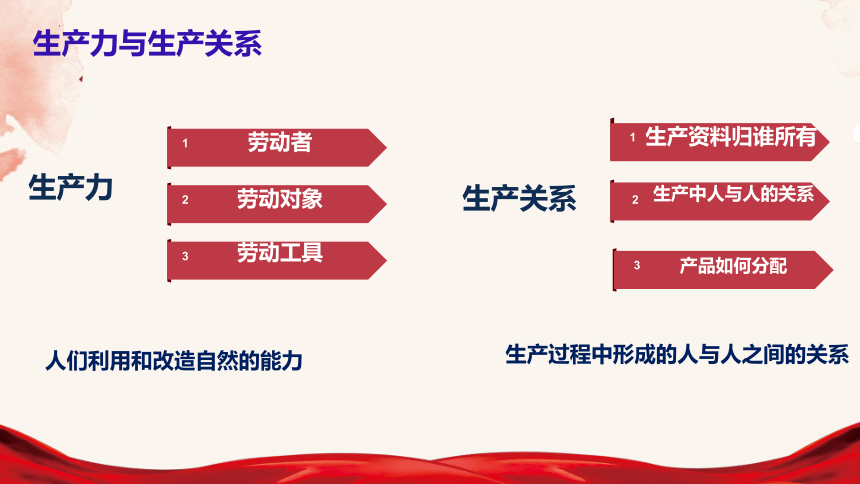 生产力与生产关系

生产力

1 劳动者

2 劳动对象

3 劳动工具

人们利用和改造自然的能力

生产关系

1 生产资料归谁所有

2 生产中人与人的关系

3 产品如何分配

生产过程中形成的人与人之间的关系